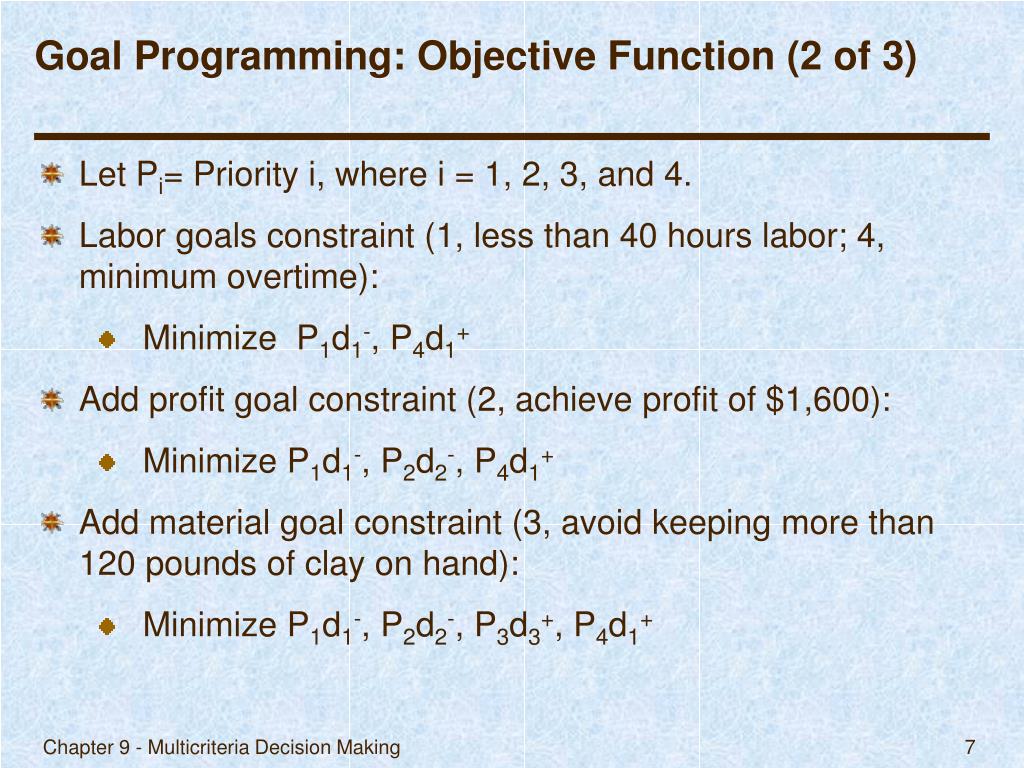 Goal Programming: Objective Function (2 of 3)

Let $P_i$= Priority i, where i = 1, 2, 3, and 4.

Labor goals constraint (1, less than 40 hours labor; 4, minimum overtime):

Minimize $P_1d_1^-$, $P_4d_1^+$

Add profit goal constraint (2, achieve profit of $1,600):

Minimize $P_1d_1^-$, $P_2d_2^-$, $P_4d_1^+$

Add material goal constraint (3, avoid keeping more than 120 pounds of clay on hand):

Minimize $P_1d_1^-$, $P_2d_2^-$, $P_3d_3^+$, $P_4d_1^+$

Chapter 9 - Multicriteria Decision Making

7